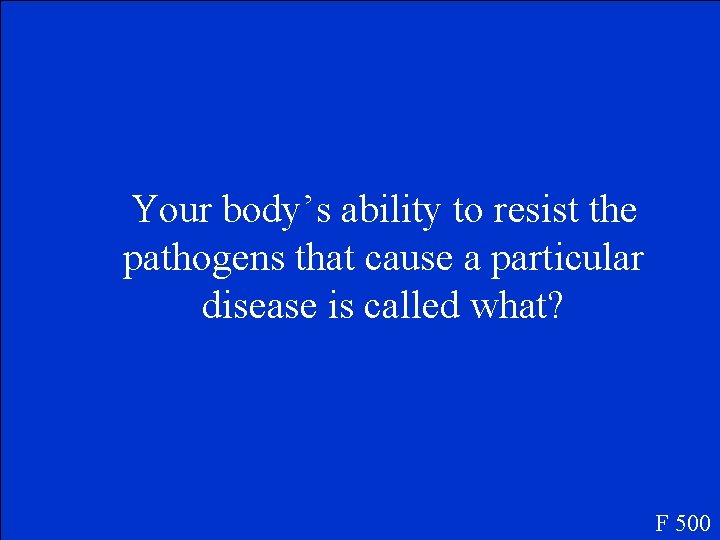 Your body’s ability to resist the pathogens that cause a particular disease is called what?

F 500